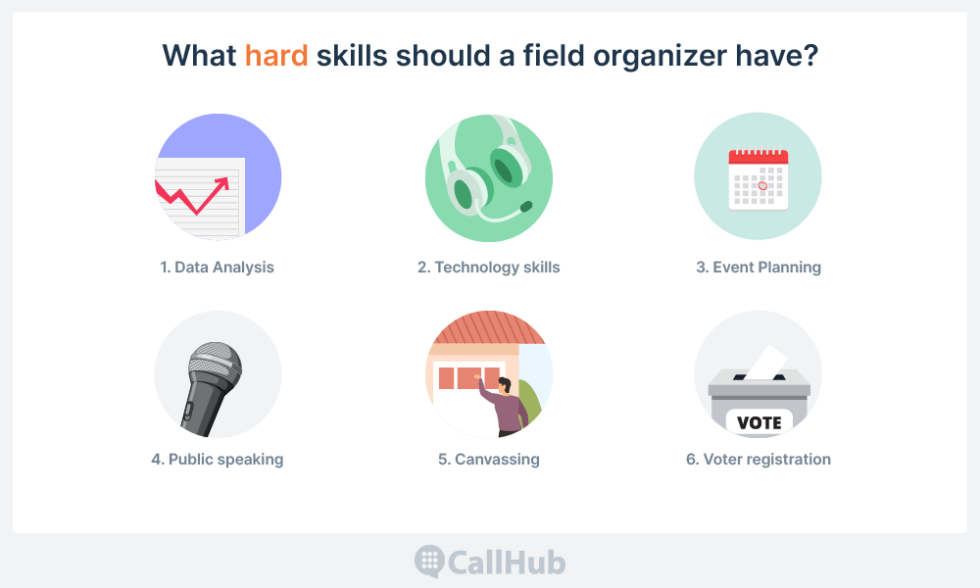 What hard skills should a field organizer have?

1. Data Analysis

2. Technology skills

3. Event Planning

4. Public speaking

5. Canvassing

VOTE

6. Voter registration

CallHub